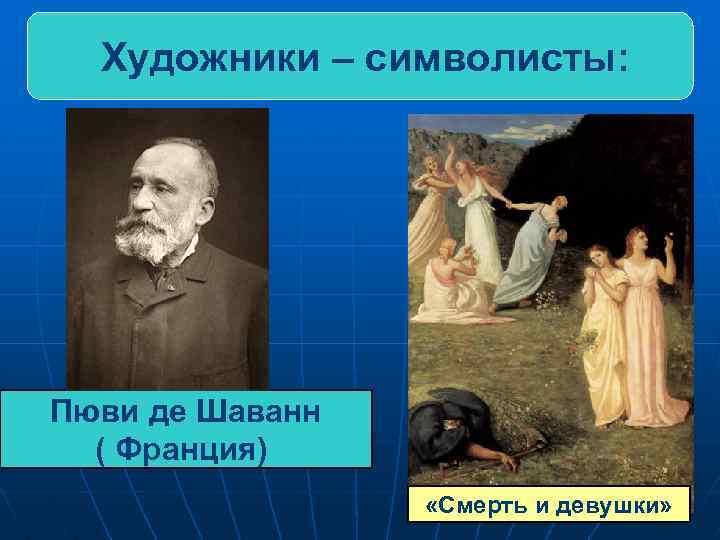 Художники – символисты:

Пюви де Шаванн
( Франция)

«Смерть и девушки»